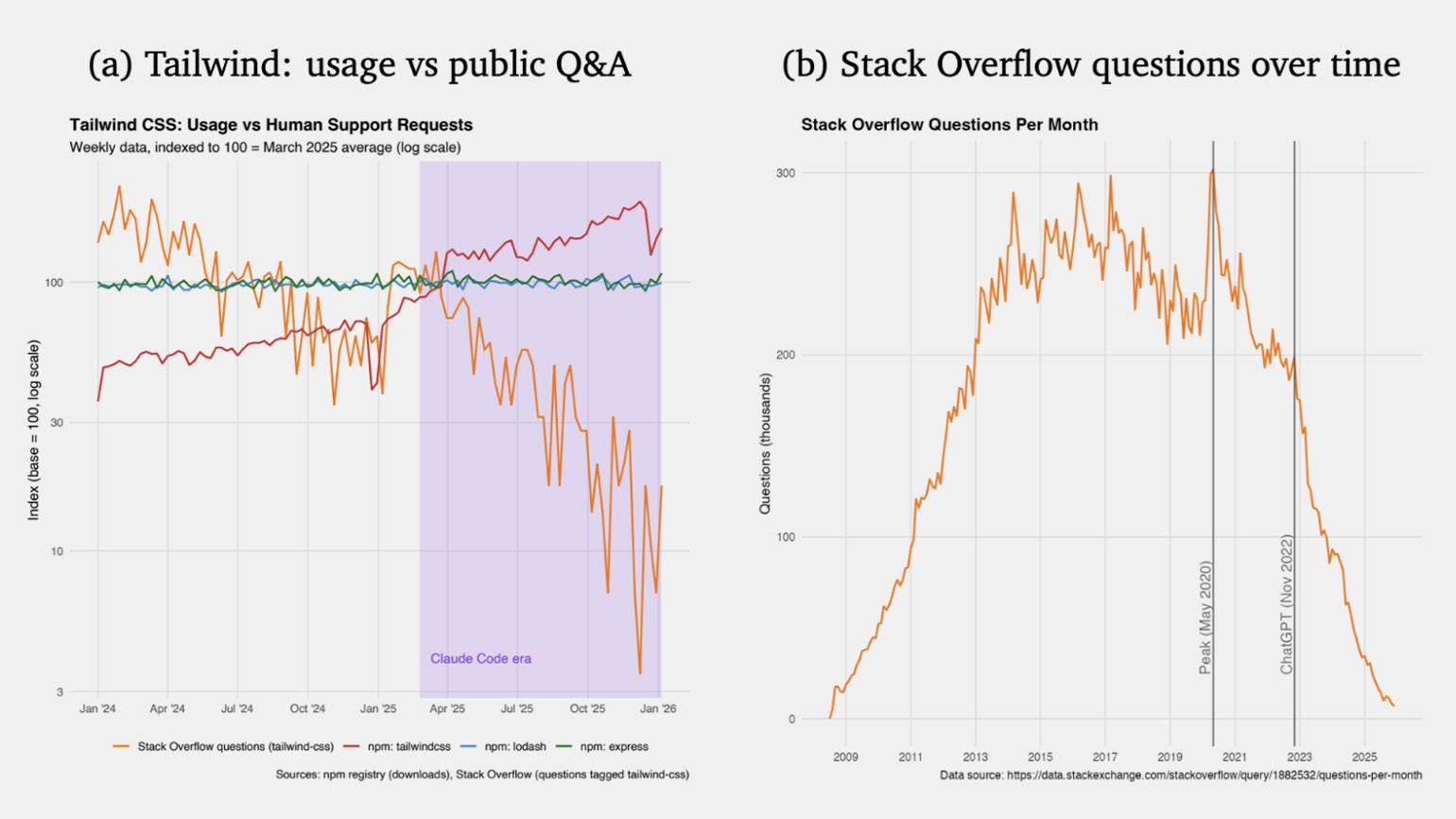 (a) Tailwind: usage vs public Q&A

Tailwind CSS: Usage vs Human Support Requests
Weekly data, indexed to 100 = March 2025 average (log scale)

Index (base = 100, log scale)

100
30
10
3

Claude Code era

Jan '24 Apr '24 Jul '24 Oct '24 Jan '25 Apr '25 Jul '25 Oct '25 Jan '26

Stack Overflow questions (tailwind-css) npm: tailwindcss npm: lodash npm: express

Sources: npm registry (downloads), Stack Overflow (questions tagged tailwind-css)

(b) Stack Overflow questions over time

Stack Overflow Questions Per Month

Questions (thousands)

300
200
100
0

Peak (May 2020)
ChatGPT (Nov 2022)

2009 2011 2013 2015 2017 2019 2021 2023 2025

Data source: https://data.stackexchange.com/stackoverflow/query/1882532/questions-per-month